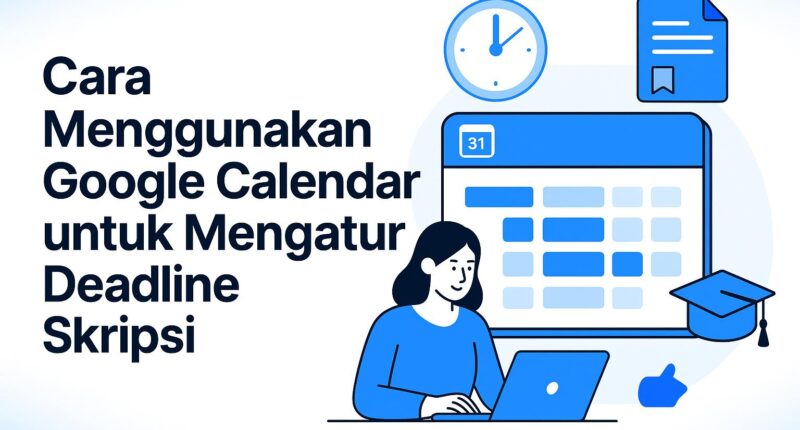 Cara Menggunakan Google Calendar untuk Mengatur Deadline Skripsi

31